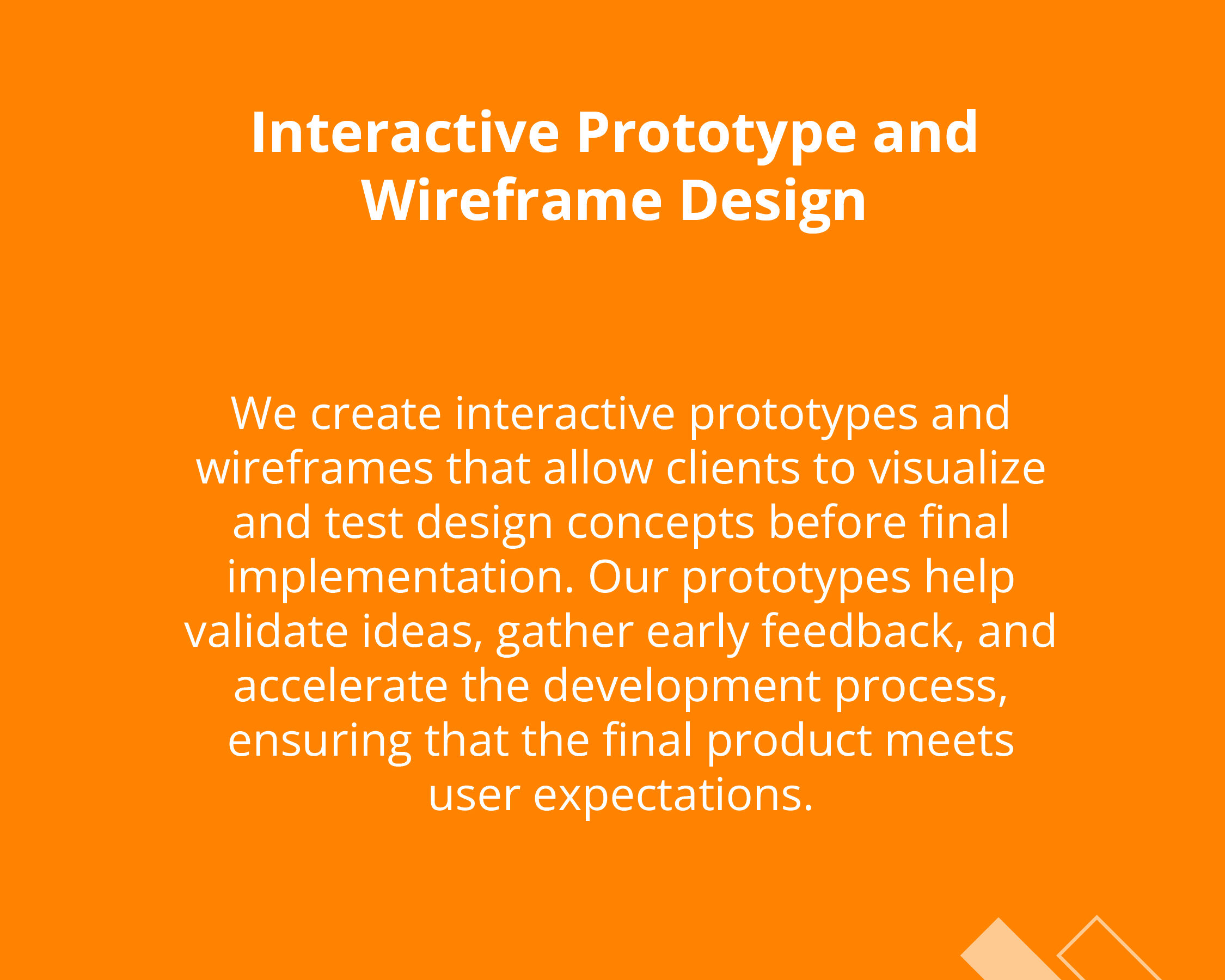 Interactive Prototype and Wireframe Design

We create interactive prototypes and wireframes that allow clients to visualize and test design concepts before final implementation. Our prototypes help validate ideas, gather early feedback, and accelerate the development process, ensuring that the final product meets user expectations.